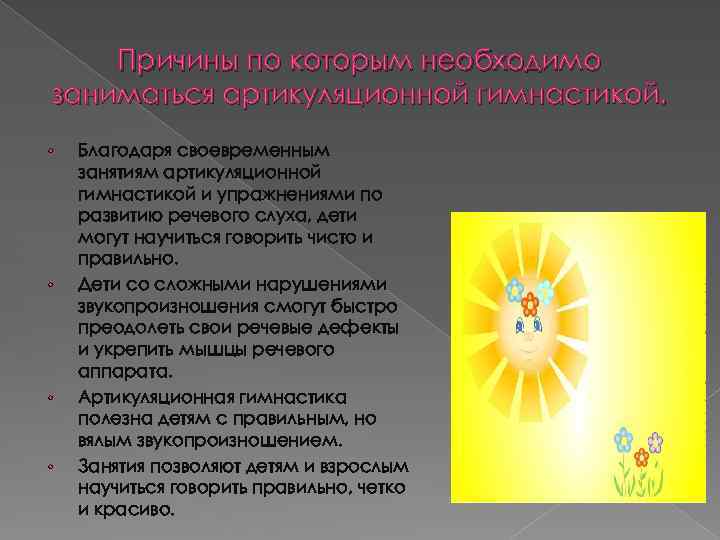 Причины по которым необходимо заниматься артикуляционной гимнастикой.

Благодаря своевременным занятиям артикуляционной гимнастикой и упражнениями по развитию речевого слуха, дети могут научиться говорить чисто и правильно.

Дети со сложными нарушениями звукопроизношения смогут быстро преодолеть свои речевые дефекты и укрепить мышцы речевого аппарата.

Артикуляционная гимнастика полезна детям с правильным, но вялым звукопроизношением.

Занятия позволяют детям и взрослым научиться говорить правильно, четко и красиво.